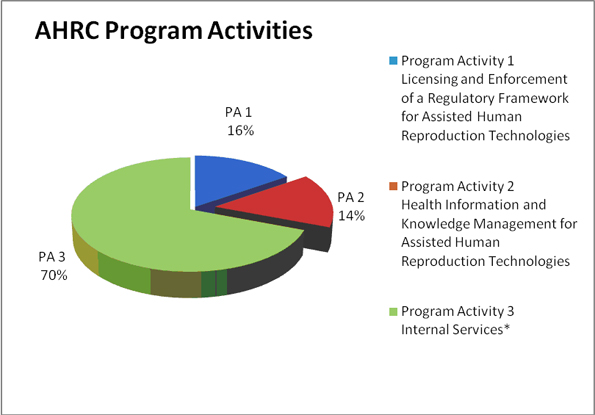 AHRC Program Activities

PA 1
16%

PA 2
14%

PA 3
70%

Program Activity 1
Licensing and Enforcement of a Regulatory Framework for Assisted Human Reproduction Technologies

Program Activity 2
Health Information and Knowledge Management for Assisted Human Reproduction Technologies

Program Activity 3
Internal Services*